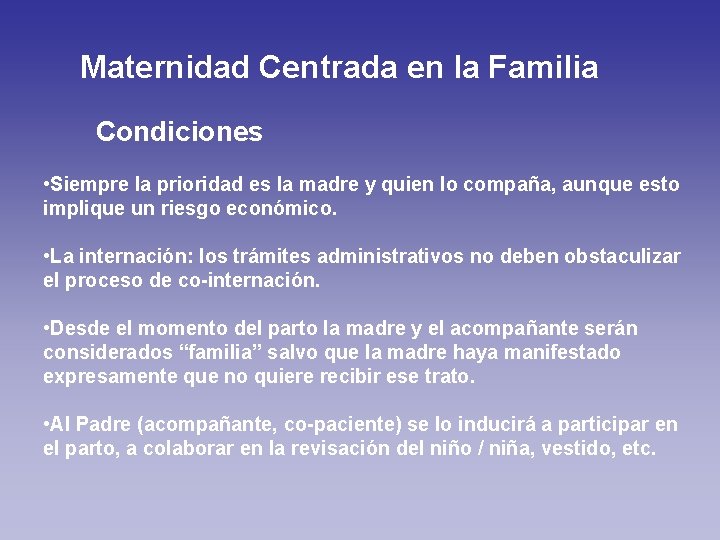 Maternidad Centrada en la Familia

Condiciones

•Siempre la prioridad es la madre y quien lo compaña, aunque esto implique un riesgo económico.

•La internación: los trámites administrativos no deben obstaculizar el proceso de co-internación.

•Desde el momento del parto la madre y el acompañante serán considerados “familia” salvo que la madre haya manifestado expresamente que no quiere recibir ese trato.

•Al Padre (acompañante, co-paciente) se lo inducirá a participar en el parto, a colaborar en la revisación del niño / niña, vestido, etc.